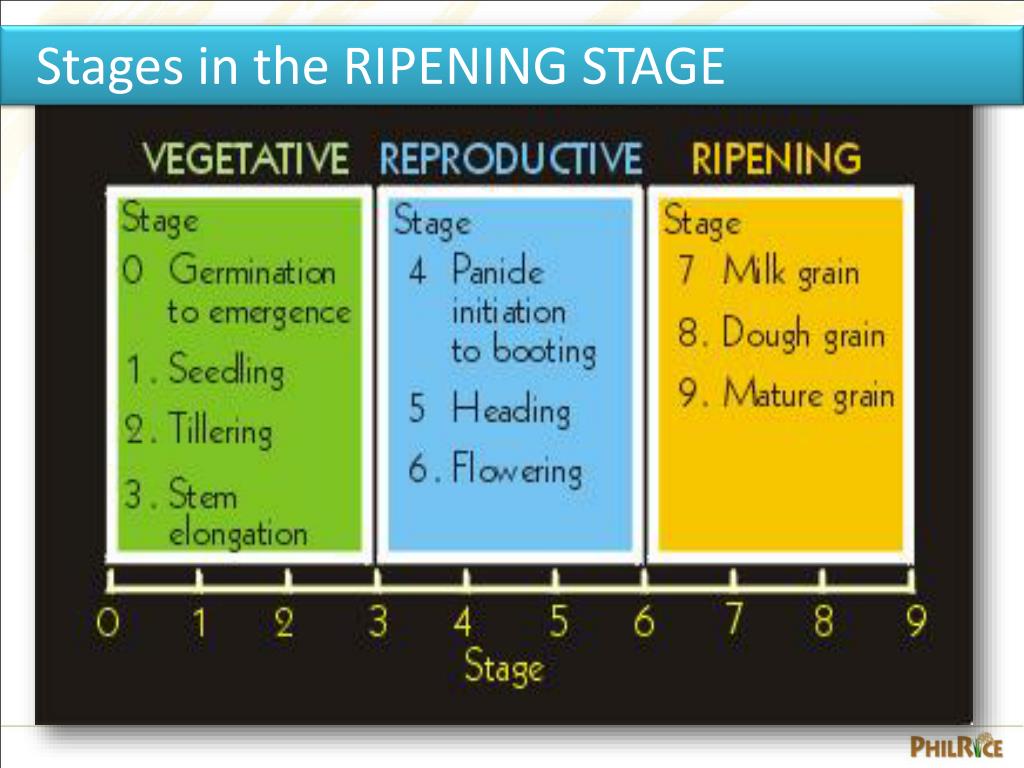 Stages in the RIPENING STAGE

VEGETATIVE

Stage
0 Germination to emergence
1. Seedling
2. Tillering
3. Stem elongation

REPRODUCTIVE

Stage
4 Panicle initiation to booting
5 Heading
6. Flowering

RIPENING

Stage
7 Milk grain
8. Dough grain
9. Mature grain

0 1 2 3 4 5 6 7 8 9
Stage

PHILRICE